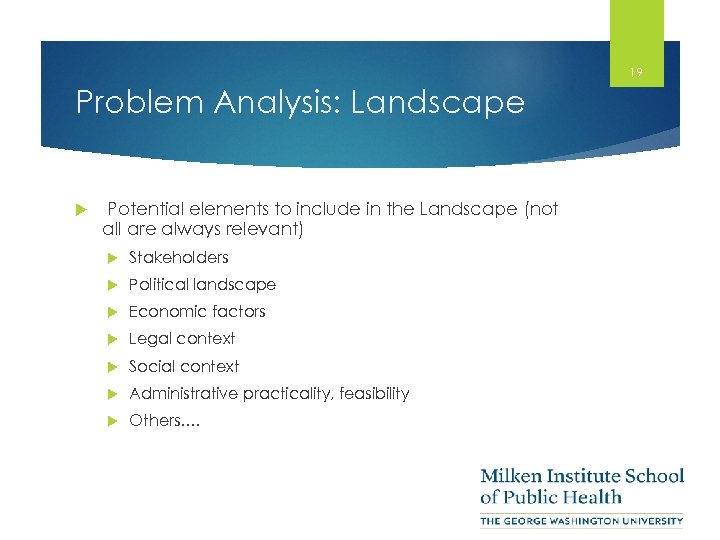 19

Problem Analysis: Landscape

Potential elements to include in the Landscape (not all are always relevant)

Stakeholders

Political landscape

Economic factors

Legal context

Social context

Administrative practicality, feasibility

Others....

Milken Institute School of Public Health

THE GEORGE WASHINGTON UNIVERSITY